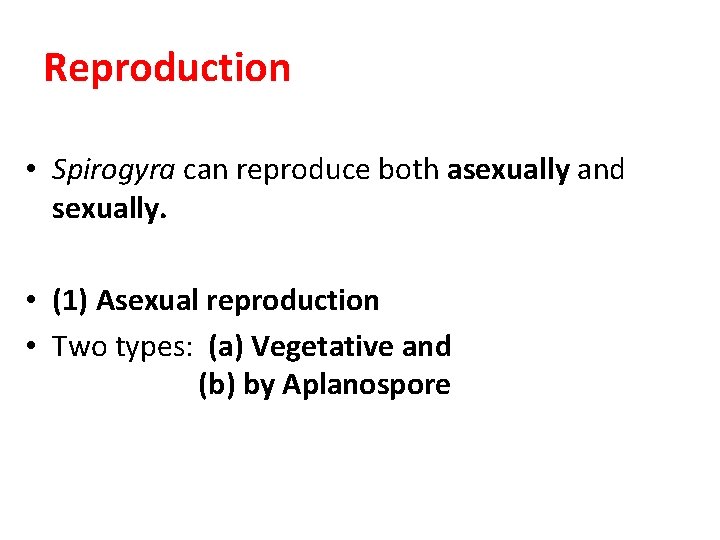 Reproduction

• Spirogyra can reproduce both asexually and sexually.

• (1) Asexual reproduction
• Two types: (a) Vegetative and
(b) by Aplanospore